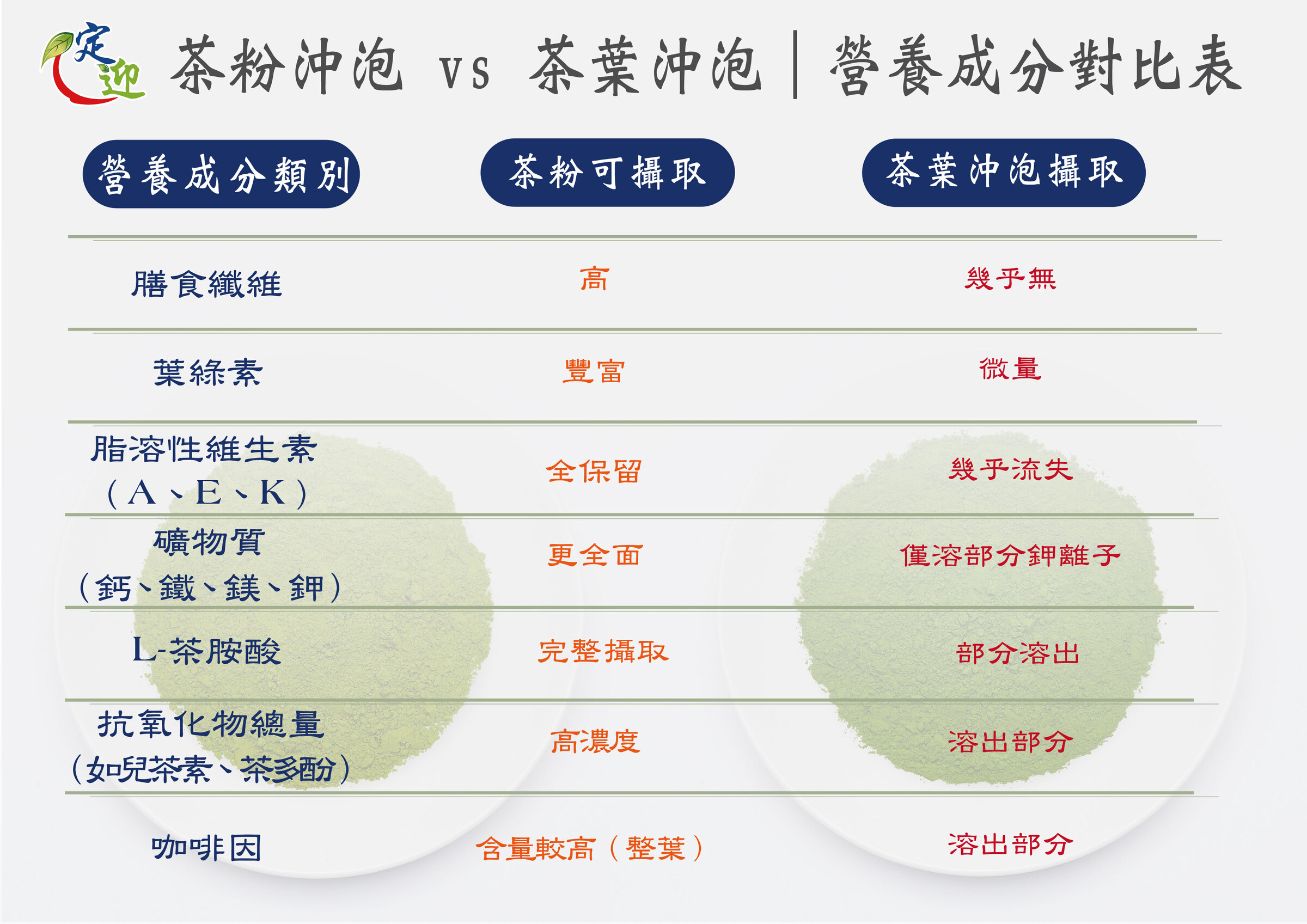 定迎

茶粉沖泡 vs 茶葉沖泡｜營養成分對比表

| 營養成分類別 | 茶粉可攝取 | 茶葉沖泡攝取 |
|---|---|---|
| 膳食纖維 | 高 | 幾乎無 |
| 葉綠素 | 豐富 | 微量 |
| 脂溶性維生素（A、E、K） | 全保留 | 幾乎流失 |
| 礦物質（鈣、鐵、鎂、鉀） | 更全面 | 僅溶部分鉀離子 |
| L-茶胺酸 | 完整攝取 | 部分溶出 |
| 抗氧化物總量（如兒茶素、茶多酚） | 高濃度 | 溶出部分 |
| 咖啡因 | 含量較高（整葉） | 溶出部分 |